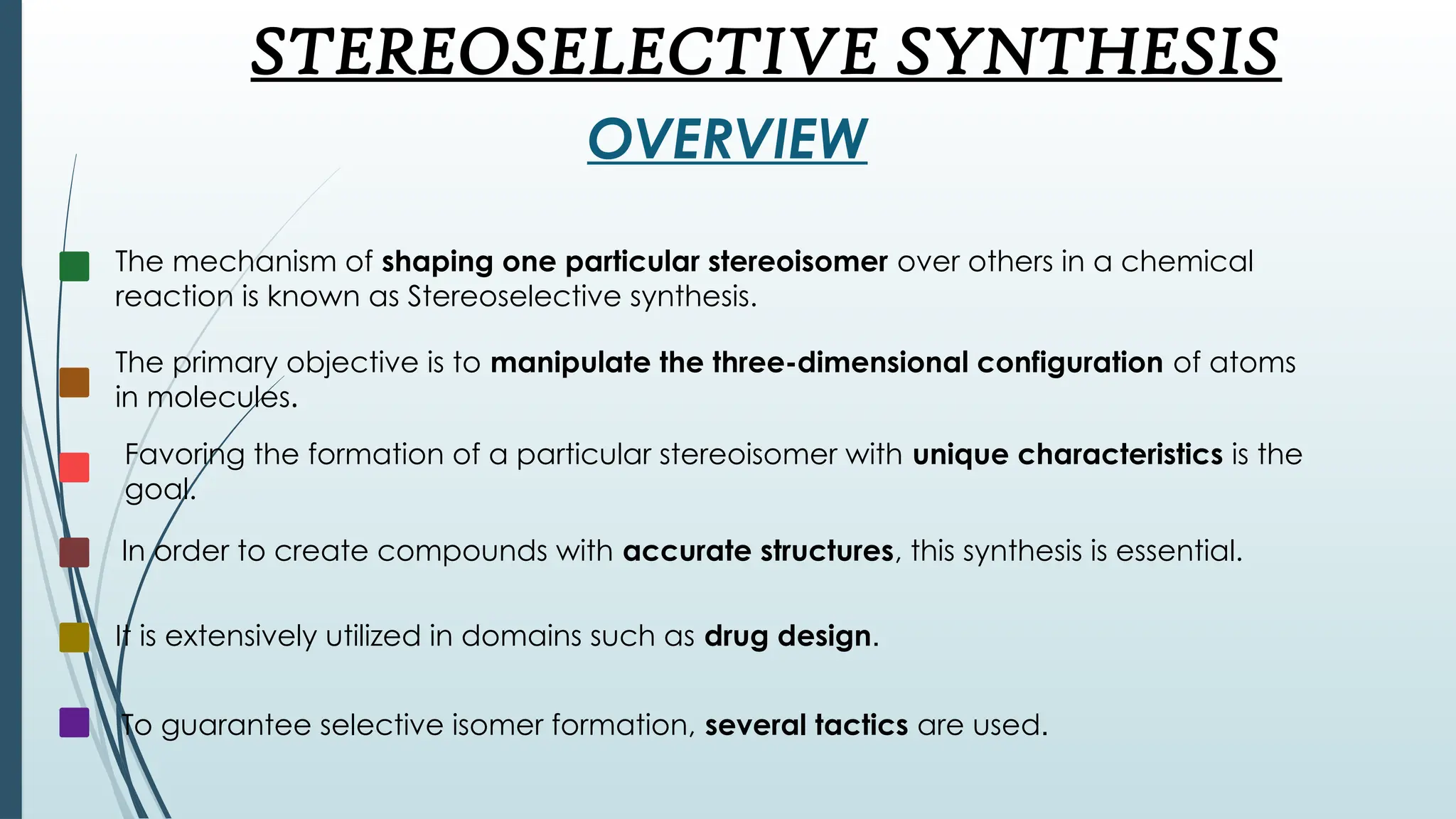 STEREOSELECTIVE SYNTHESIS

OVERVIEW

The mechanism of shaping one particular stereoisomer over others in a chemical reaction is known as Stereoselective synthesis.

The primary objective is to manipulate the three-dimensional configuration of atoms in molecules.

Favoring the formation of a particular stereoisomer with unique characteristics is the goal.

In order to create compounds with accurate structures, this synthesis is essential.

It is extensively utilized in domains such as drug design.

To guarantee selective isomer formation, several tactics are used.